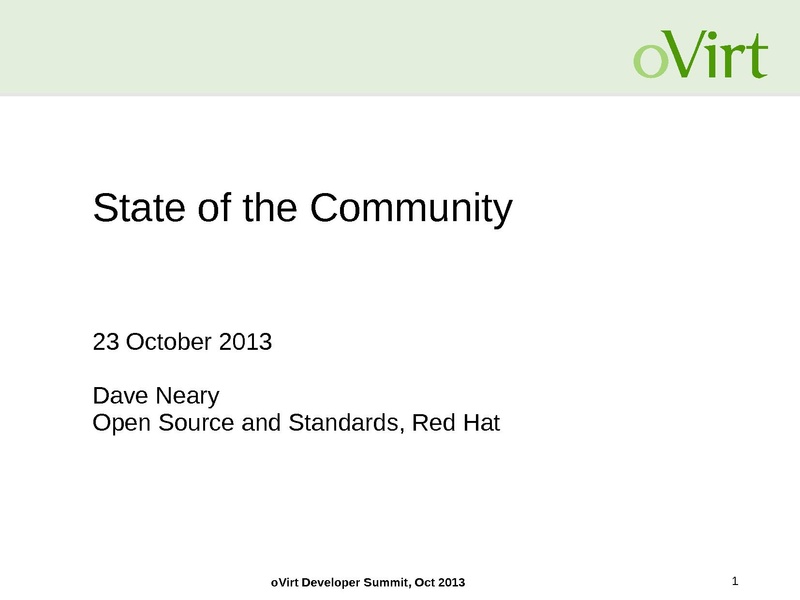 oVirt

State of the Community

23 October 2013

Dave Neary
Open Source and Standards, Red Hat

oVirt Developer Summit, Oct 2013

1